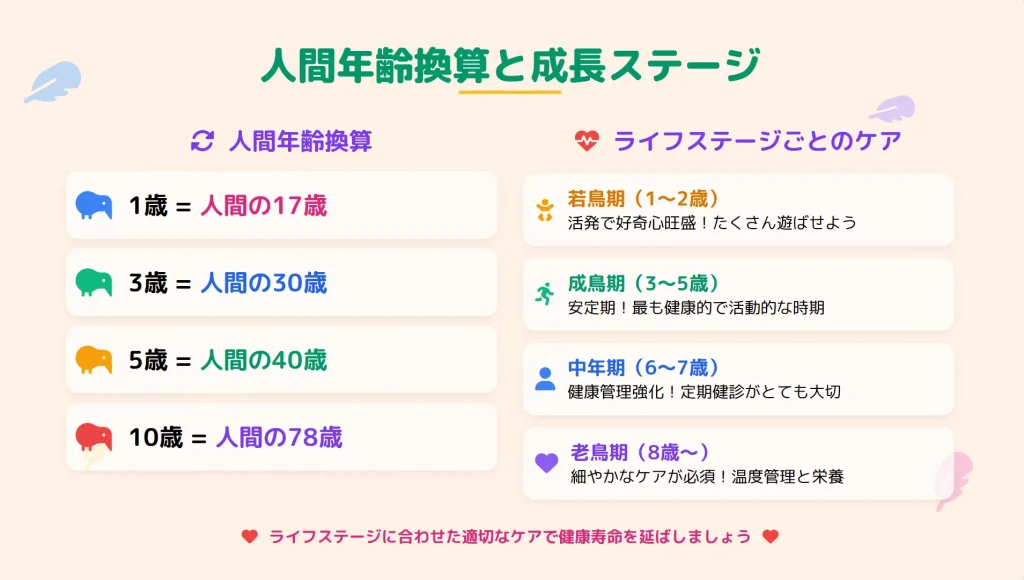 人間年齢換算と成長ステージ

人間年齢換算

1歳 = 人間の17歳

3歳 = 人間の30歳

5歳 = 人間の40歳

10歳 = 人間の78歳

ライフステージごとのケア

若鳥期（1〜2歳）
活発で好奇心旺盛！たくさん遊ばせよう

成鳥期（3〜5歳）
安定期！最も健康的で活動的な時期

中年期（6〜7歳）
健康管理強化！定期健診がとても大切

老鳥期（8歳〜）
細やかなケアが必須！温度管理と栄養

ライフステージに合わせた適切なケアで健康寿命を延ばしましょう